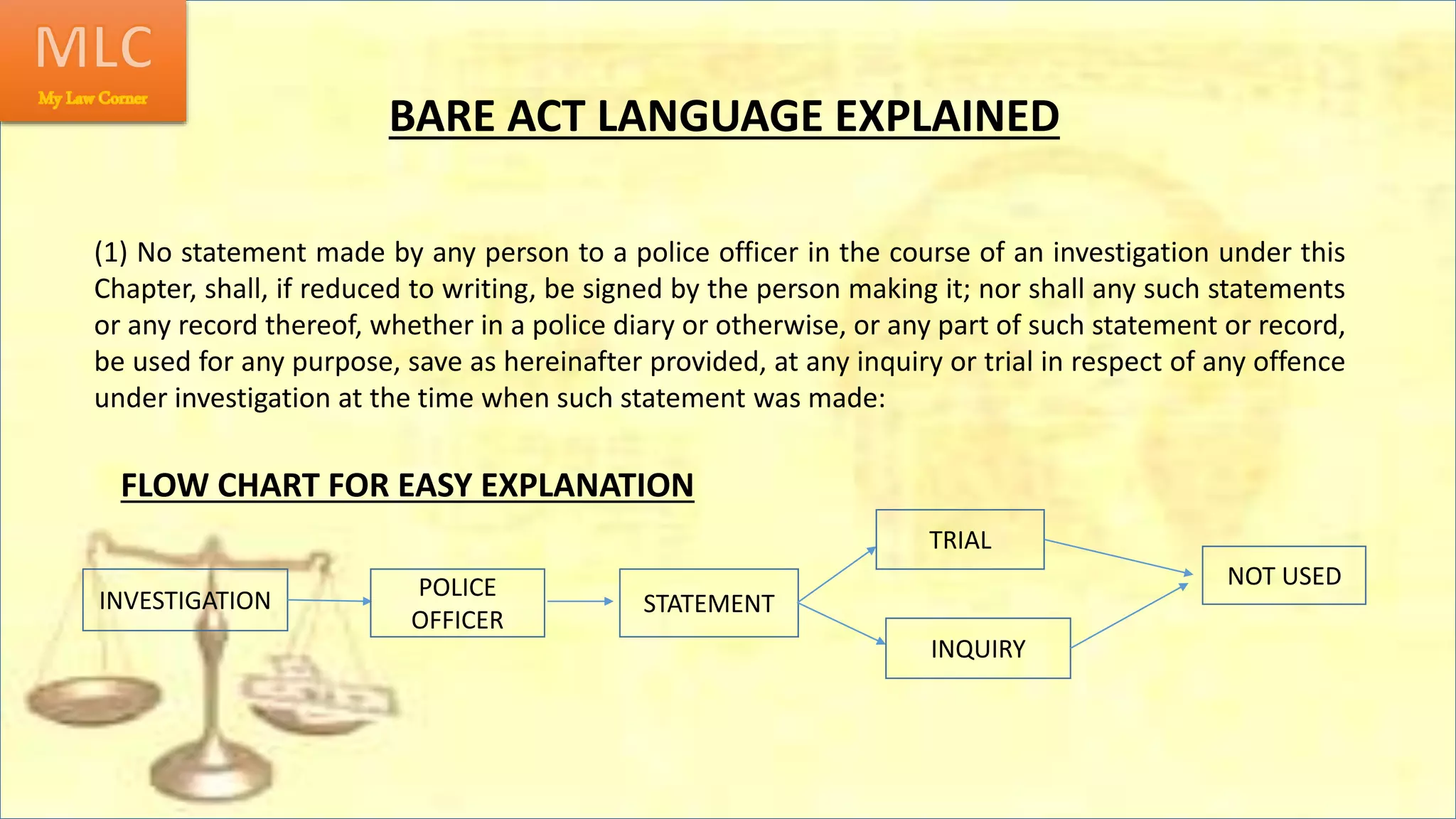 MLC
My Law Corner

BARE ACT LANGUAGE EXPLAINED

(1) No statement made by any person to a police officer in the course of an investigation under this Chapter, shall, if reduced to writing, be signed by the person making it; nor shall any such statements or any record thereof, whether in a police diary or otherwise, or any part of such statement or record, be used for any purpose, save as hereinafter provided, at any inquiry or trial in respect of any offence under investigation at the time when such statement was made:

FLOW CHART FOR EASY EXPLANATION

INVESTIGATION
POLICE OFFICER
STATEMENT
TRIAL
INQUIRY
NOT USED